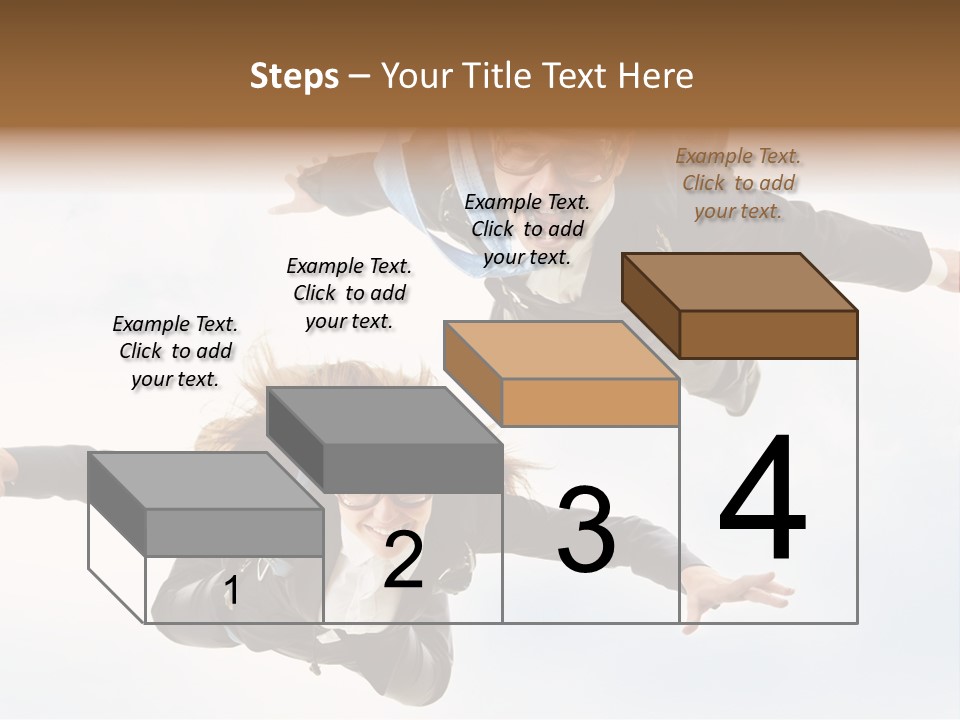 Steps – Your Title Text Here

Example Text. Click to add your text.

Example Text. Click to add your text.

Example Text. Click to add your text.

Example Text. Click to add your text.

1

2

3

4